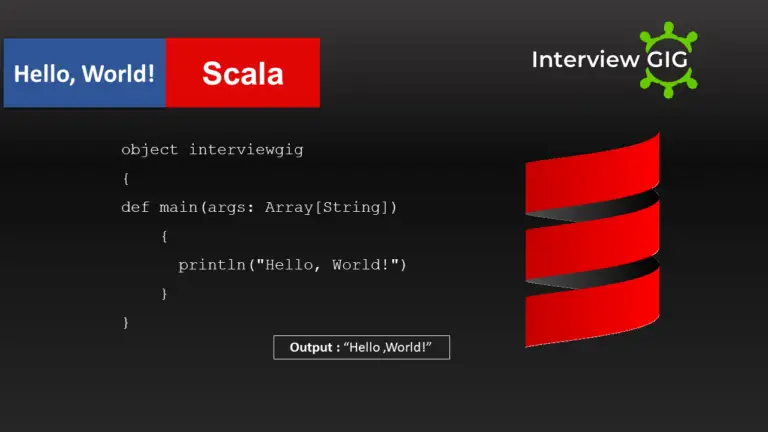 Hello, World! Scala

Interview GIG

object interviewgig
{
def main(args: Array[String])
{
println("Hello, World!")
}
}

Output : “Hello ,World!”